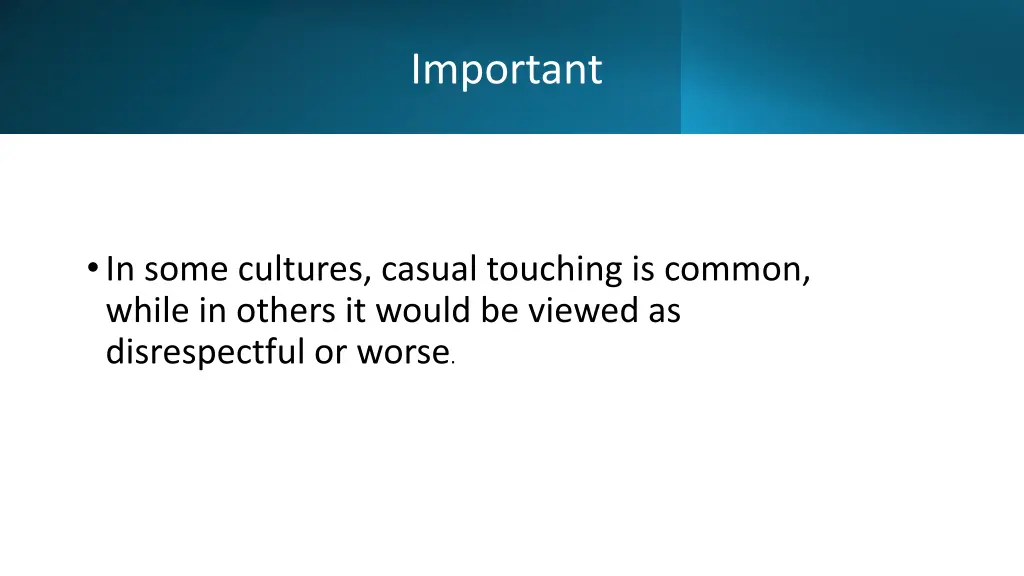 Important

• In some cultures, casual touching is common, while in others it would be viewed as disrespectful or worse.